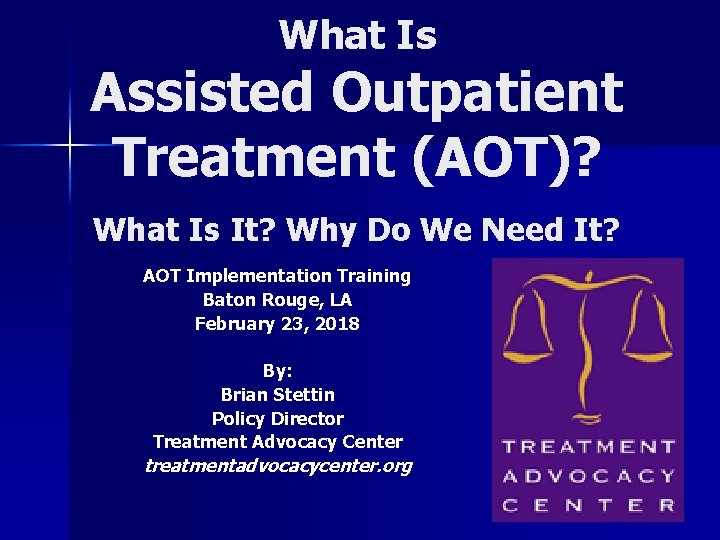 What Is
Assisted Outpatient Treatment (AOT)?

What Is It? Why Do We Need It?

AOT Implementation Training
Baton Rouge, LA
February 23, 2018

By:
Brian Stettin
Policy Director
Treatment Advocacy Center
treatmentadvocacycenter.org

TREATMENT
ADVOCACY
CENTER